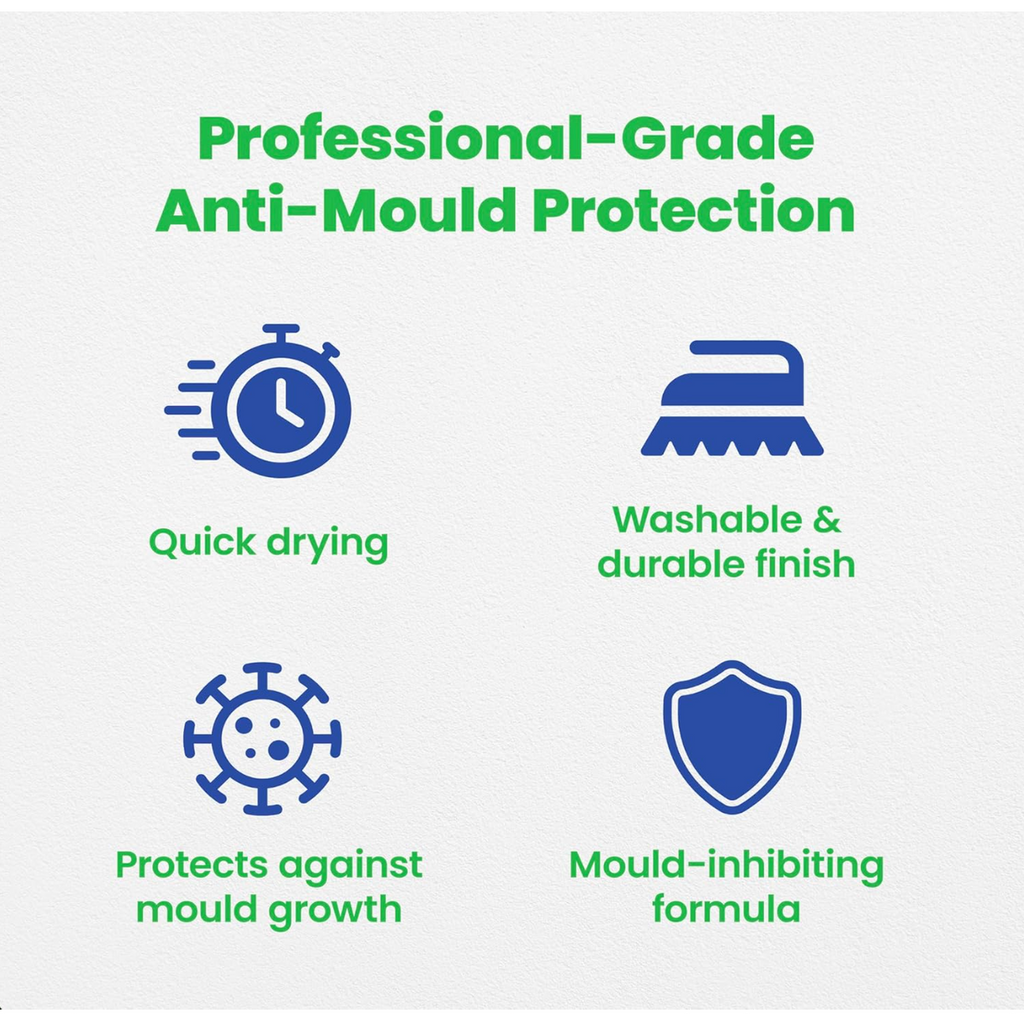 Professional-Grade Anti-Mould Protection

Quick drying

Washable & durable finish

Protects against mould growth

Mould-inhibiting formula